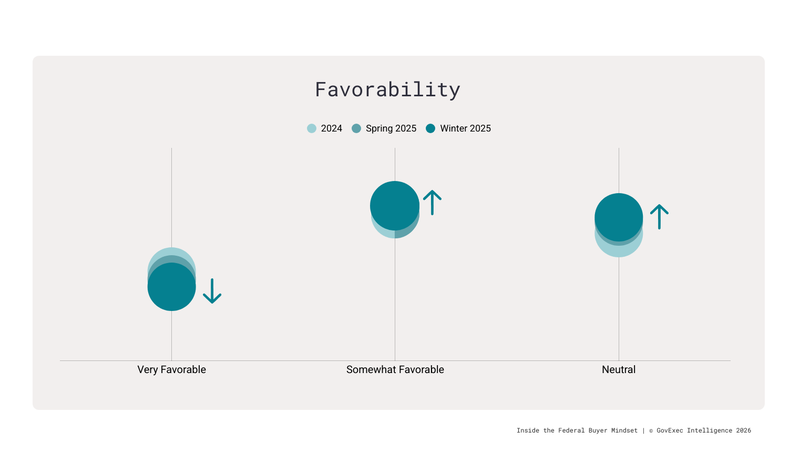 Favorability

2024 Spring 2025 Winter 2025

Very Favorable
Somewhat Favorable
Neutral

Inside the Federal Buyer Mindset | © GovExec Intelligence 2026